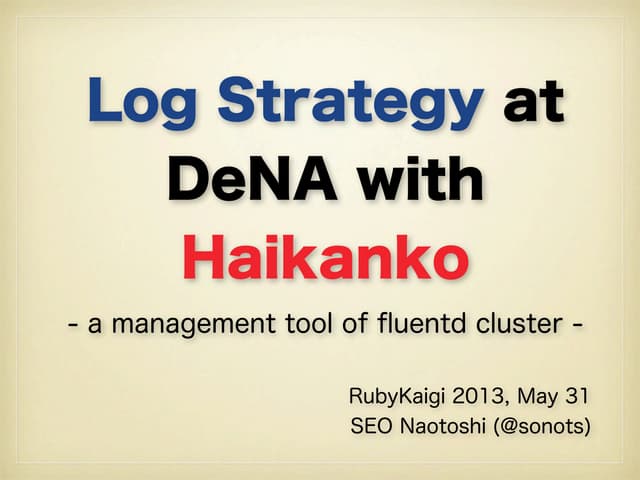 Log Strategy at DeNA with Haikanko

- a management tool of fluentd cluster -

RubyKaigi 2013, May 31
SEO Naotoshi (@sonots)